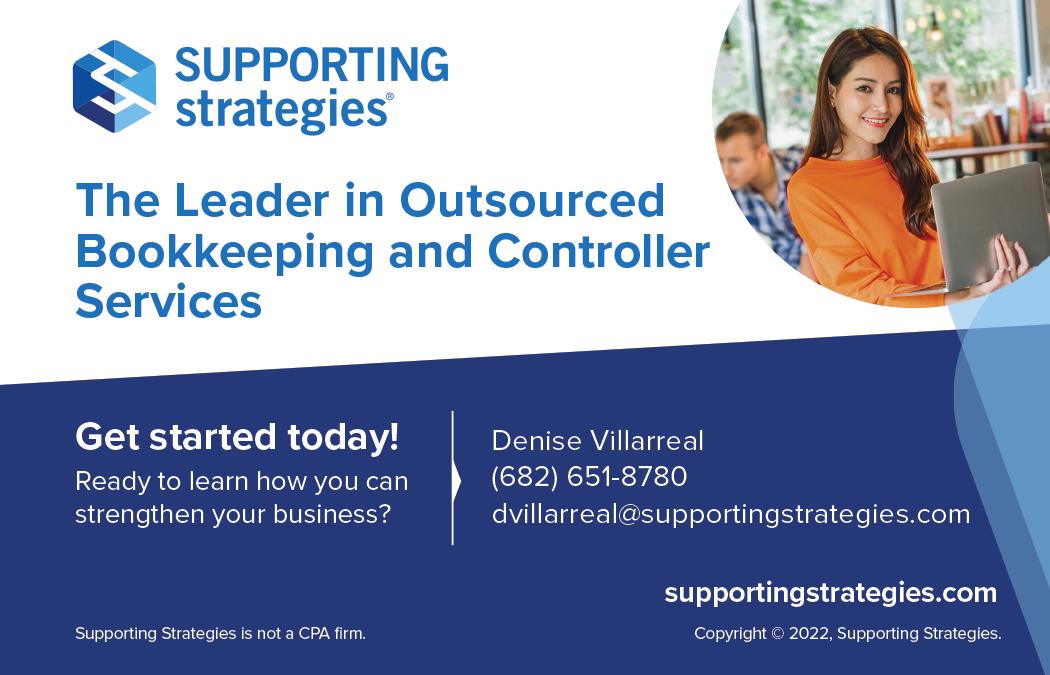 SUPPORTING strategies®

The Leader in Outsourced Bookkeeping and Controller Services

Get started today!
Ready to learn how you can strengthen your business?

Denise Villarreal
(682) 651-8780
dvillarreal@supportingstrategies.com

supportingstrategies.com

Supporting Strategies is not a CPA firm.

Copyright © 2022, Supporting Strategies.